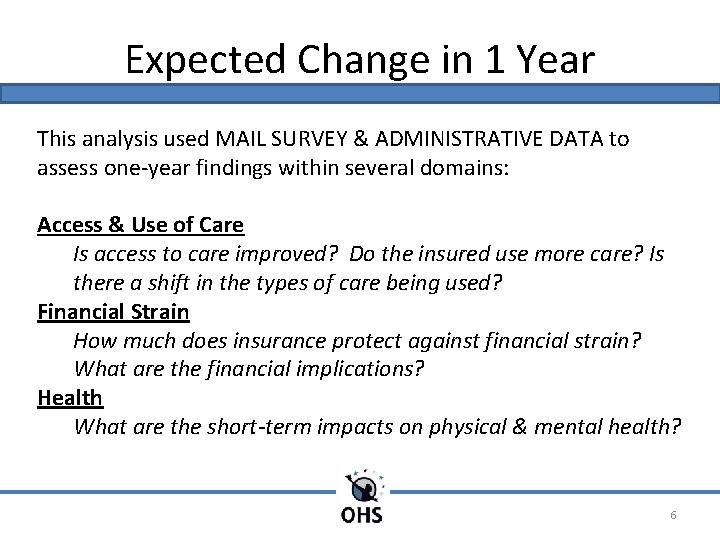 Expected Change in 1 Year

This analysis used MAIL SURVEY & ADMINISTRATIVE DATA to assess one-year findings within several domains:

Access & Use of Care
Is access to care improved? Do the insured use more care? Is there a shift in the types of care being used?
Financial Strain
How much does insurance protect against financial strain? What are the financial implications?
Health
What are the short-term impacts on physical & mental health?

OHS

6